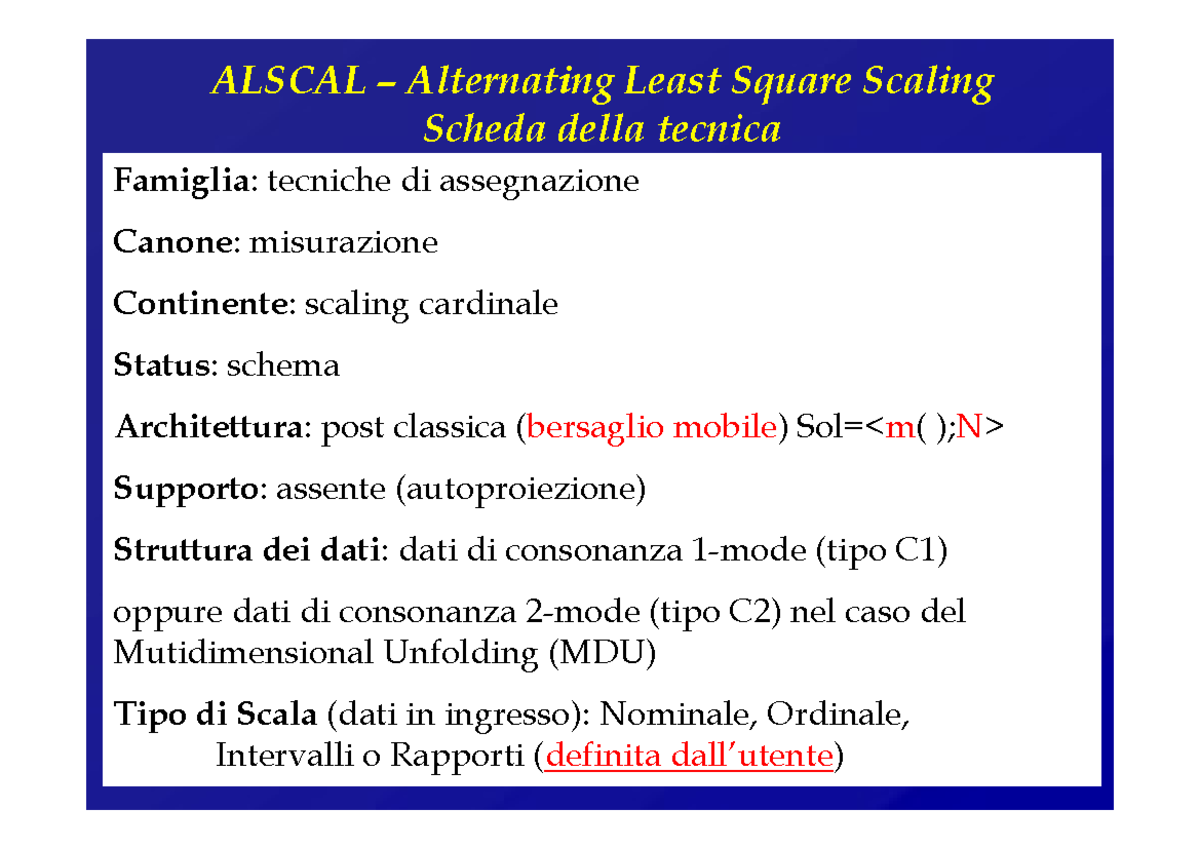 ALSCAL – Alternating Least Square Scaling
Scheda della tecnica

Famiglia: tecniche di assegnazione

Canone: misurazione

Continente: scaling cardinale

Status: schema

Architettura: post classica (bersaglio mobile) Sol=<m( );N>

Supporto: assente (autoproiezione)

Struttura dei dati: dati di consonanza 1-mode (tipo C1)

oppure dati di consonanza 2-mode (tipo C2) nel caso del Mutidimensional Unfolding (MDU)

Tipo di Scala (dati in ingresso): Nominale, Ordinale, Intervalli o Rapporti (definita dall'utente)